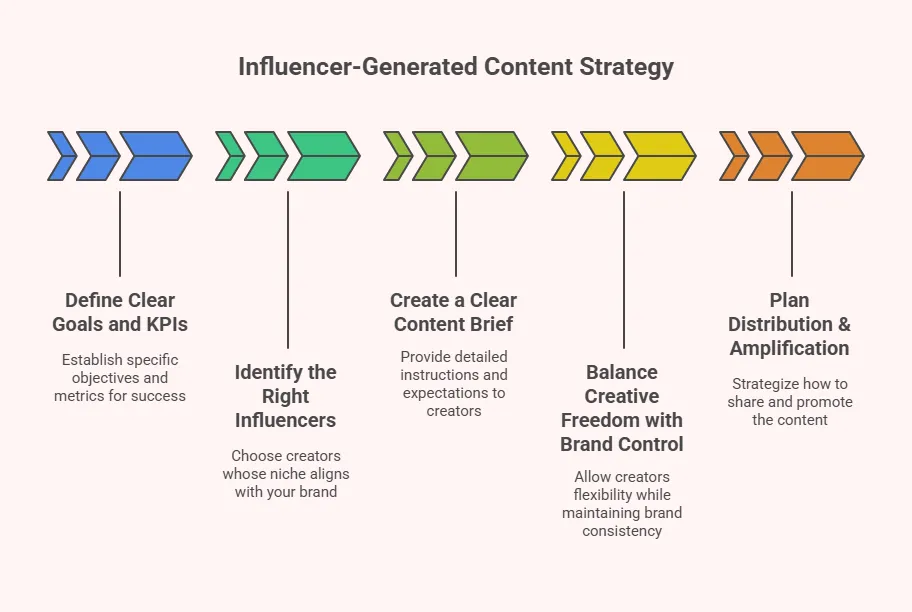 Influencer-Generated Content Strategy

Define Clear Goals and KPIs

Establish specific objectives and metrics for success

Identify the Right Influencers

Choose creators whose niche aligns with your brand

Create a Clear Content Brief

Provide detailed instructions and expectations to creators

Balance Creative Freedom with Brand Control

Allow creators flexibility while maintaining brand consistency

Plan Distribution & Amplification

Strategize how to share and promote the content